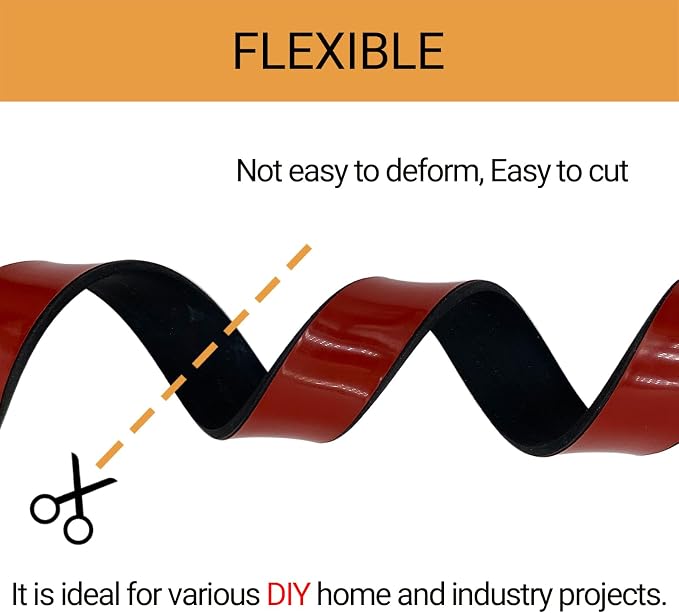 FLEXIBLE

Not easy to deform, Easy to cut

It is ideal for various DIY home and industry projects.